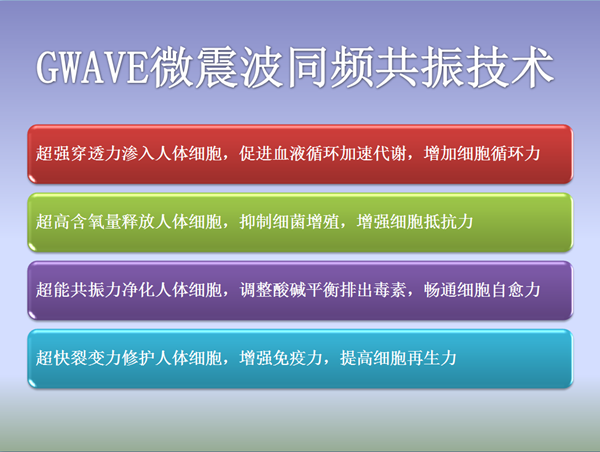 GWAVE微震波同频共振技术

超强穿透力渗入人体细胞，促进血液循环加速代谢，增加细胞循环力

超高含氧量释放人体细胞，抑制细菌增殖，增强细胞抵抗力

超能共振力净化人体细胞，调整酸碱平衡排出毒素，畅通细胞自愈力

超快裂变力修护人体细胞，增强免疫力，提高细胞再生力